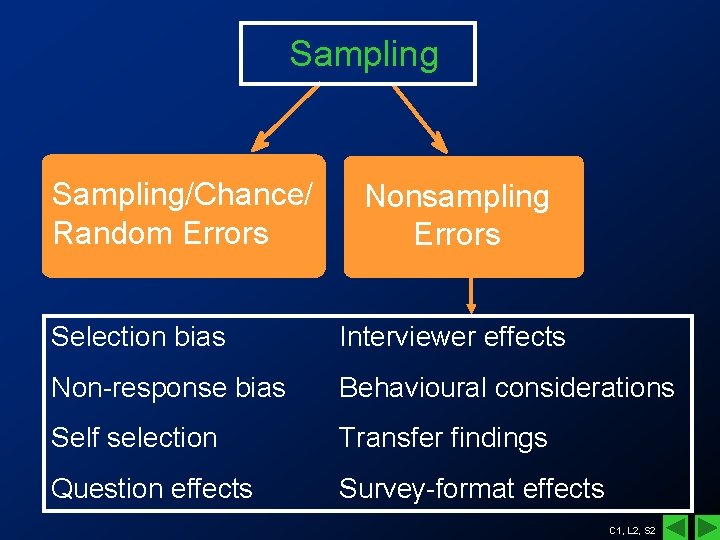 Sampling

Sampling/Chance/ Random Errors

Nonsampling Errors

Selection bias

Non-response bias

Self selection

Question effects

Interviewer effects

Behavioural considerations

Transfer findings

Survey-format effects

C1, L2, S2